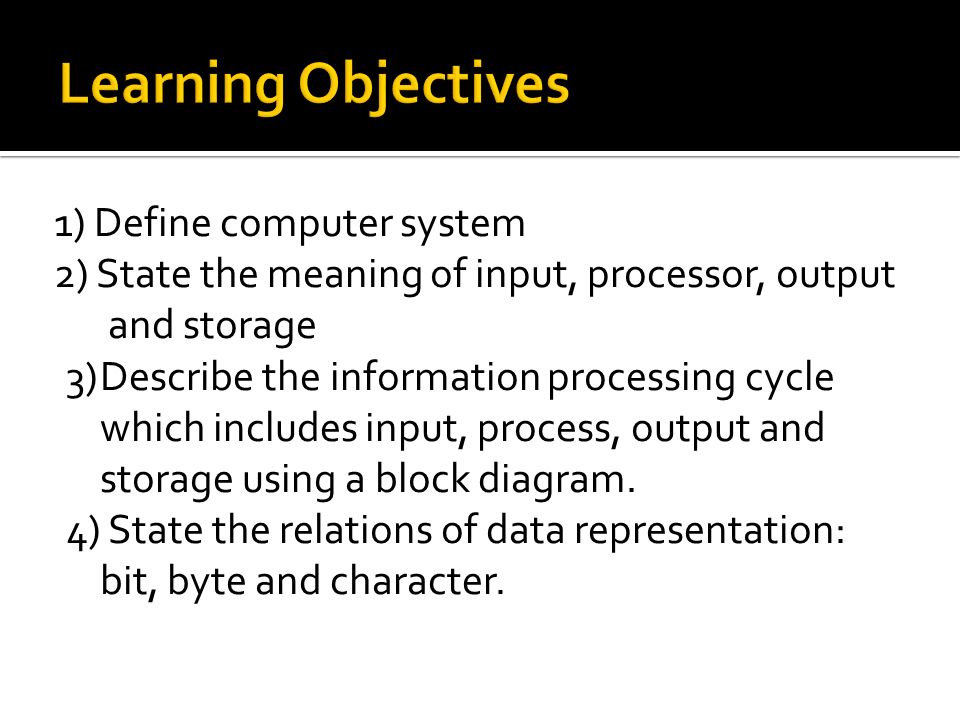 Learning Objectives

1) Define computer system
2) State the meaning of input, processor, output and storage
3)Describe the information processing cycle which includes input, process, output and storage using a block diagram.
4) State the relations of data representation: bit, byte and character.